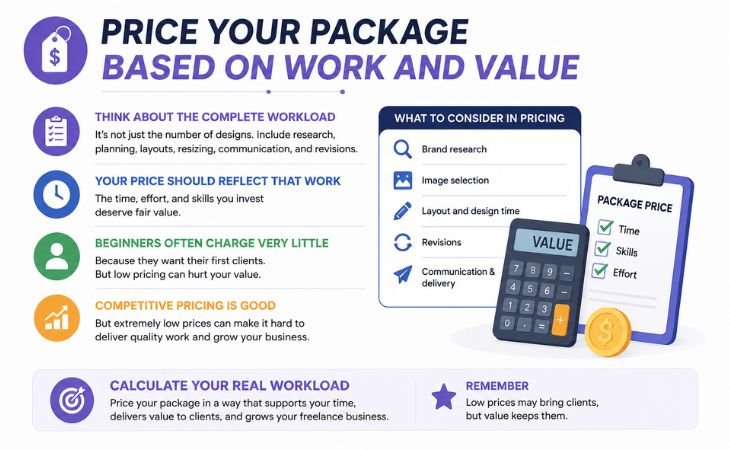 PRICE YOUR PACKAGE
BASED ON WORK AND VALUE

THINK ABOUT THE COMPLETE WORKLOAD
It's not just the number of designs. Include research, planning, layouts, resizing, communication, and revisions.

YOUR PRICE SHOULD REFLECT THAT WORK
The time, effort, and skills you invest deserve fair value.

BEGINNERS OFTEN CHARGE VERY LITTLE
Because they want their first clients. But low pricing can hurt your value.

COMPETITIVE PRICING IS GOOD
But extremely low prices can make it hard to deliver quality work and grow your business.

WHAT TO CONSIDER IN PRICING
Brand research
Image selection
Layout and design time
Revisions
Communication & delivery

VALUE
7 8 9 −
4 5 6 −
1 2 3 +
0 . =

PACKAGE PRICE
Time
Skills
Effort

$

CALCULATE YOUR REAL WORKLOAD
Price your package in a way that supports your time, delivers value to clients, and grows your freelance business.

REMEMBER
Low prices may bring clients, but value keeps them.